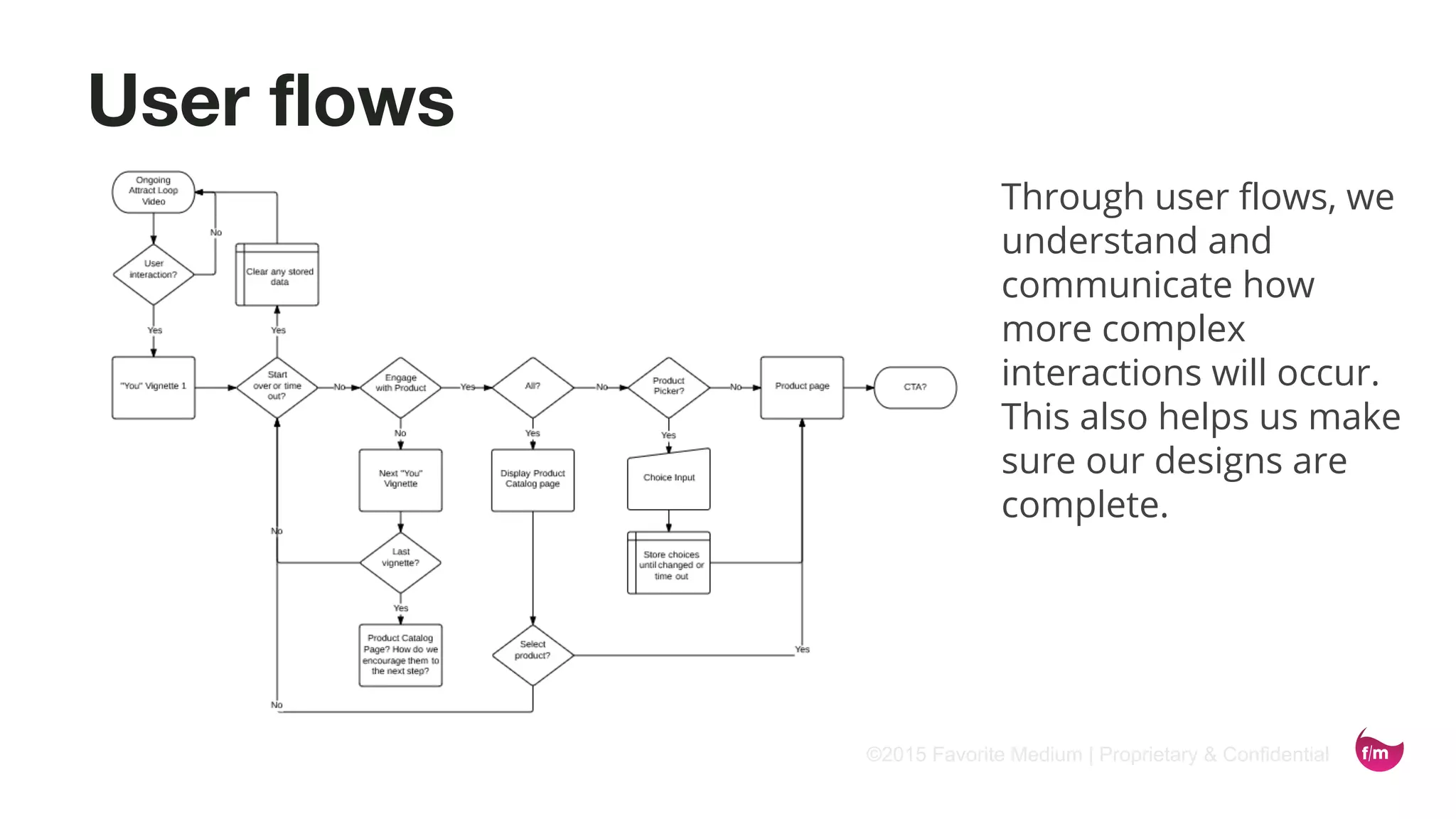 User flows

Ongoing Attract Loop Video

No

User interaction?

Clear any stored data

Yes

Yes

"You" Vignette 1

Start over or time out?

No

Engage with Product

Yes

All?

No

Product Picker?

No

Product page

CTA?

No

Yes

Yes

Next "You" Vignette

Display Product Catalog page

Choice Input

No

Last vignette?

Store choices until changed or time out

Yes

Product Catalog Page? How do we encourage them to the next step?

Select product?

Yes

No

Through user flows, we understand and communicate how more complex interactions will occur. This also helps us make sure our designs are complete.

©2015 Favorite Medium | Proprietary & Confidential

f/m